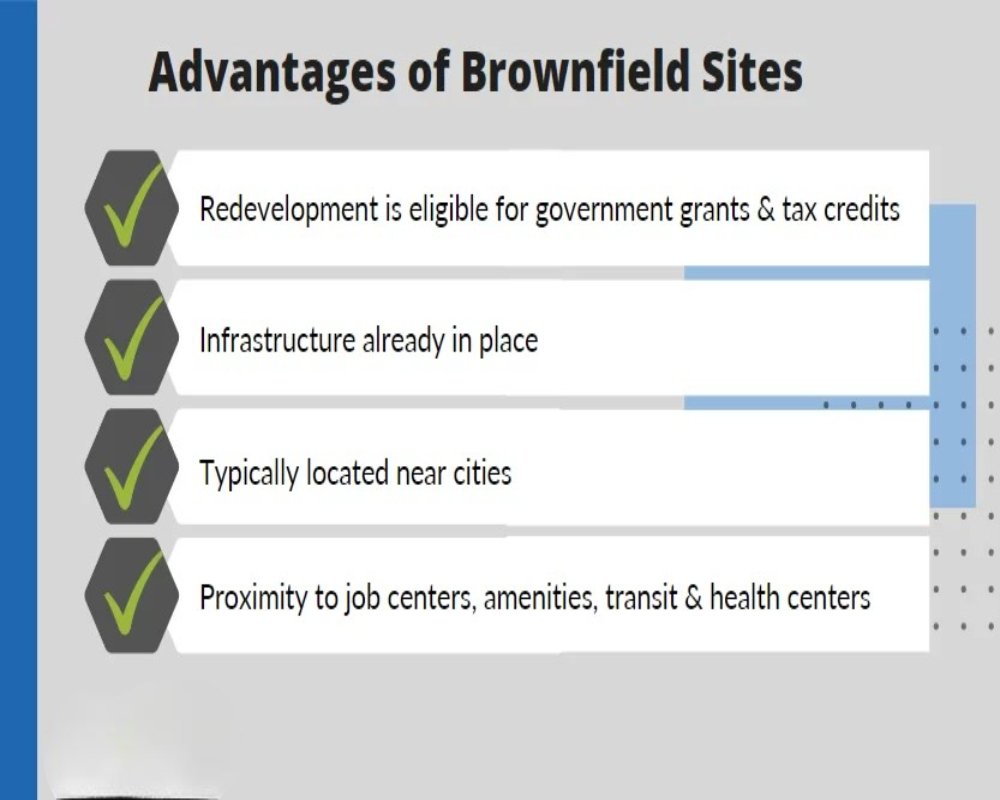 Advantages of Brownfield Sites

Redevelopment is eligible for government grants & tax credits

Infrastructure already in place

Typically located near cities

Proximity to job centers, amenities, transit & health centers